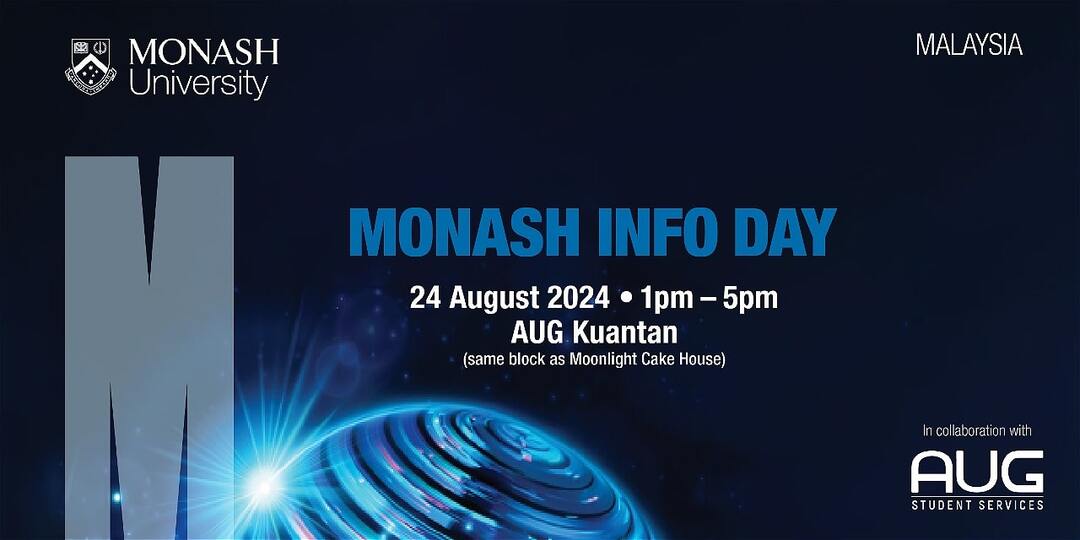 MONASH University

MALAYSIA

M

MONASH INFO DAY

24 August 2024 • 1pm – 5pm
AUG Kuantan
(same block as Moonlight Cake House)

In collaboration with
AUG
STUDENT SERVICES